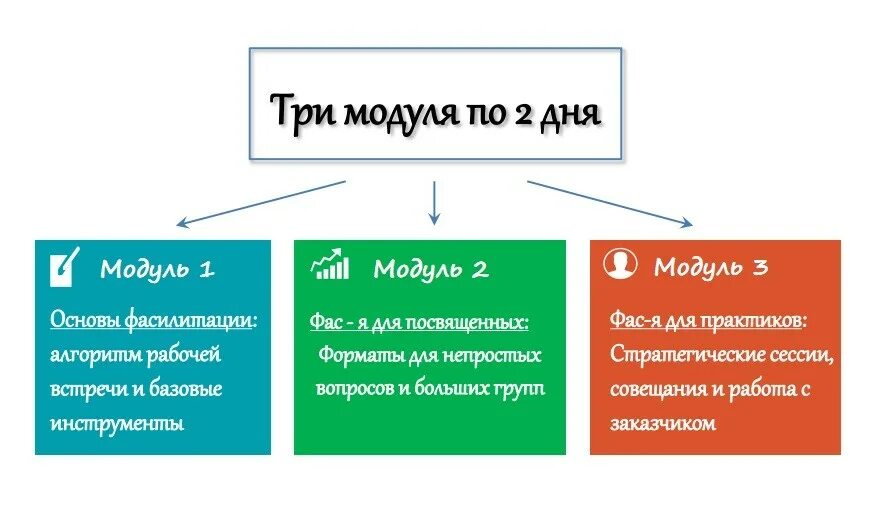 Три модуля по 2 дня

Модуль 1

Основы фасилитации: алгоритм рабочей встречи и базовые инструменты

Модуль 2

Фас - я для посвященных: Форматы для непростых вопросов и больших групп

Модуль 3

Фас-я для практиков: Стратегические сессии, совещания и работа с заказчиком